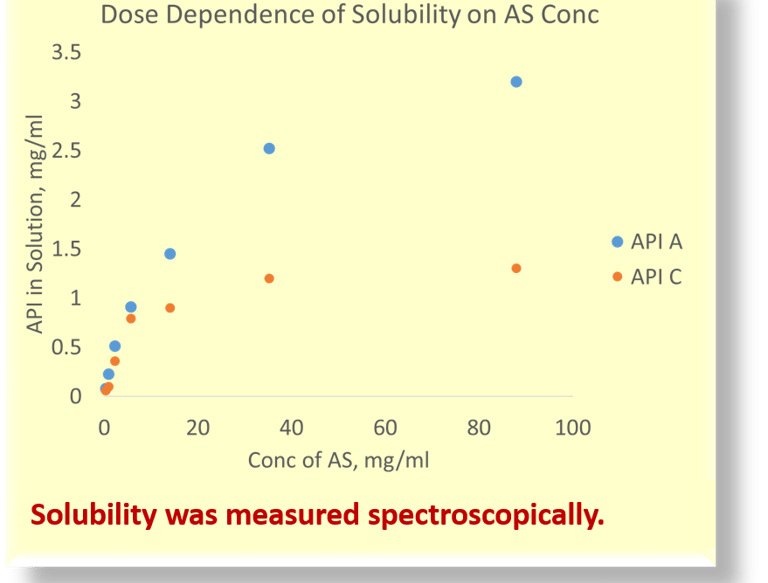 Dose Dependence of Solubility on AS Conc

API in Solution, mg/ml

3.5
3
2.5
2
1.5
1
0.5
0

0 20 40 60 80 100

Conc of AS, mg/ml

API A
API C

Solubility was measured spectroscopically.